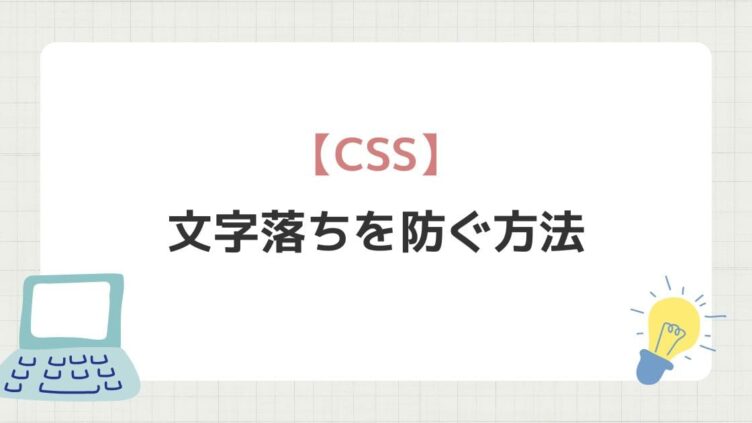 【CSS】
文字落ちを防ぐ方法